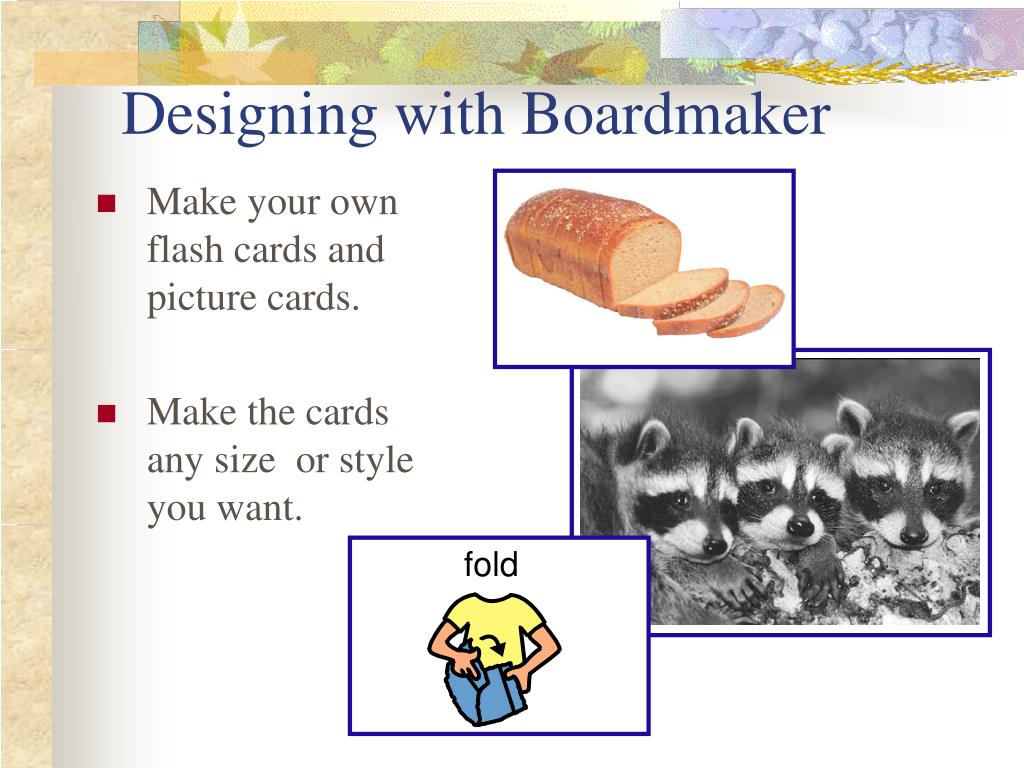 Designing with Boardmaker

Make your own flash cards and picture cards.

Make the cards any size  or style you want.

fold